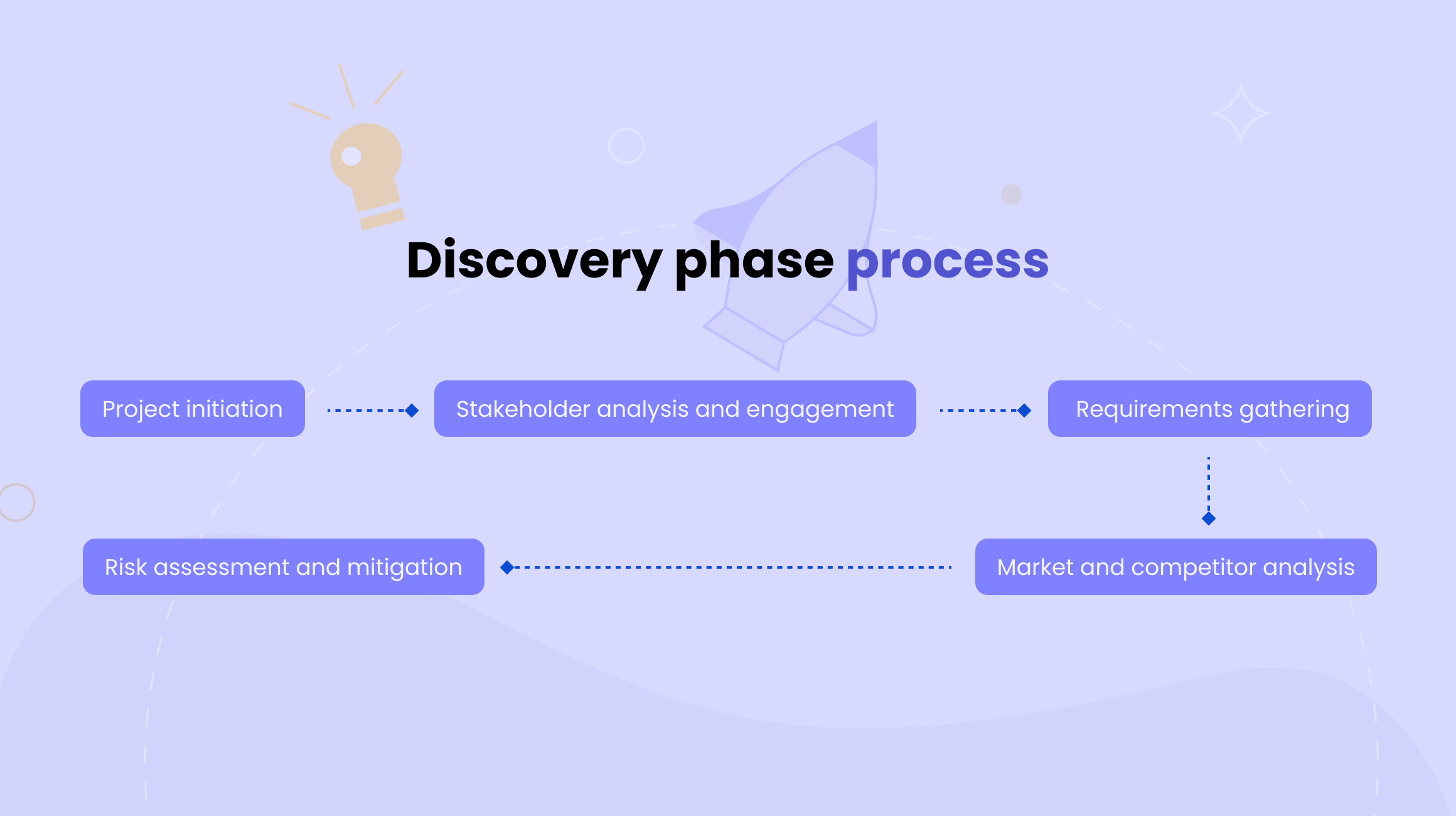 Discovery phase process

Project initiation

Stakeholder analysis and engagement

Requirements gathering

Market and competitor analysis

Risk assessment and mitigation